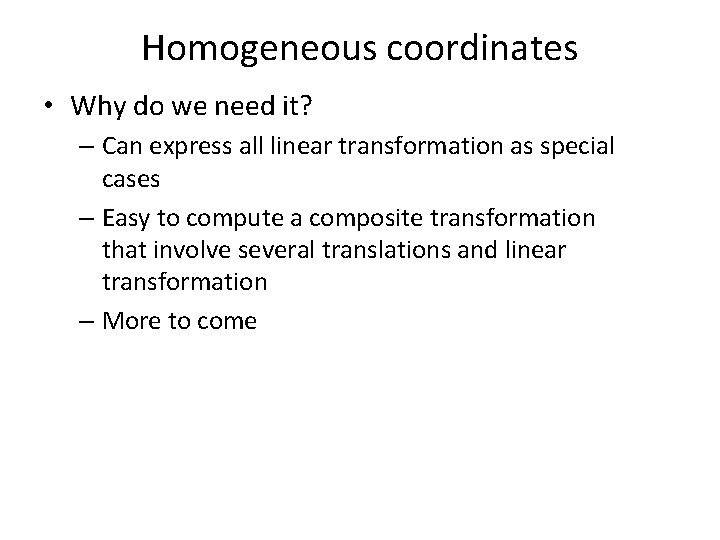 Homogeneous coordinates

• Why do we need it?

– Can express all linear transformation as special cases

– Easy to compute a composite transformation that involve several translations and linear transformation

– More to come